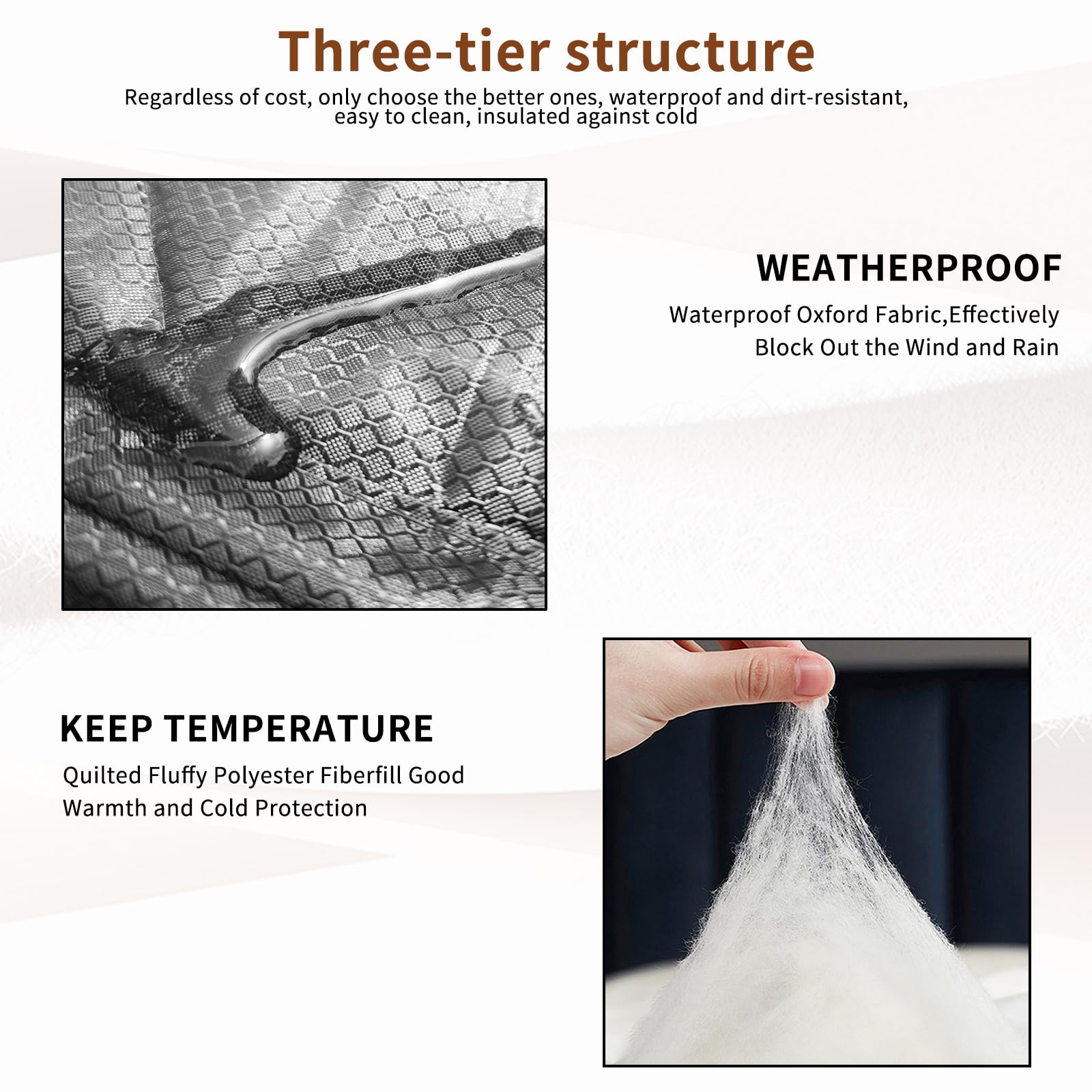 Three-tier structure

Regardless of cost, only choose the better ones, waterproof and dirt-resistant, easy to clean, insulated against cold

WEATHERPROOF

Waterproof Oxford Fabric,Effectively Block Out the Wind and Rain

KEEP TEMPERATURE

Quilted Fluffy Polyester Fiberfill Good Warmth and Cold Protection